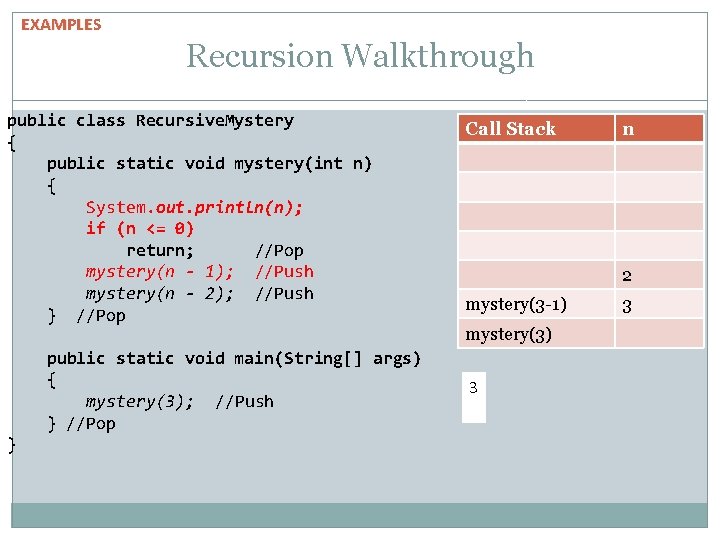 EXAMPLES

Recursion Walkthrough

public class RecursiveMystery
{
    public static void mystery(int n)
    {
        System.out.println(n);
        if (n <= 0)
            return;        //Pop
        mystery(n - 1);  //Push
        mystery(n - 2);  //Push
    }  //Pop

    public static void main(String[] args)
    {
        mystery(3);  //Push
    } //Pop
}

| Call Stack | n |
|---|---|
| | |
| | |
| | |
| | |
| | 2 |
| mystery(3-1) | 3 |
| mystery(3) | |

3